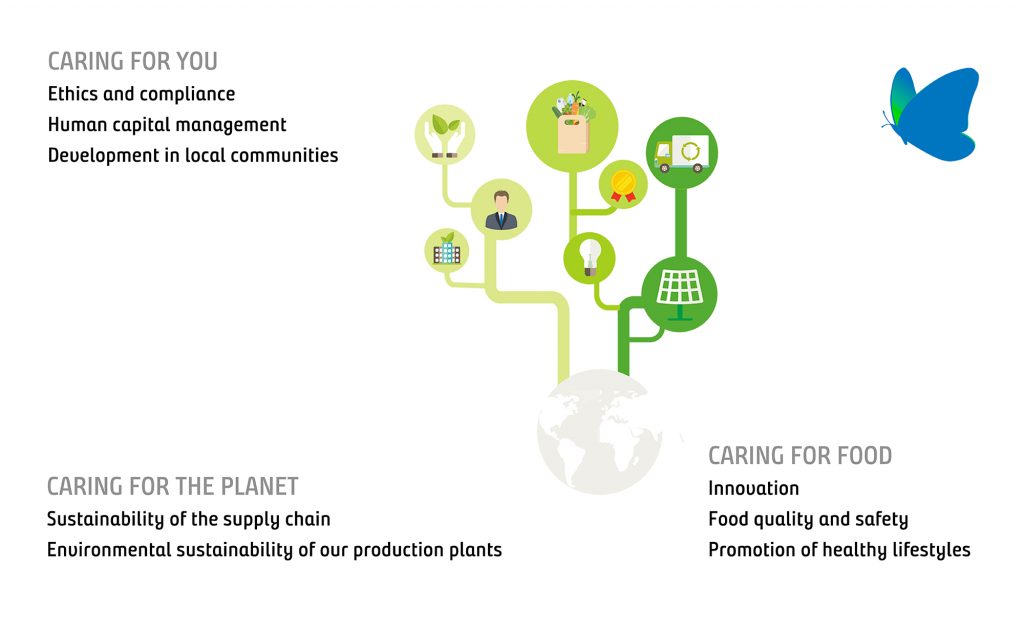 CARING FOR YOU
Ethics and compliance
Human capital management
Development in local communities

CARING FOR THE PLANET
Sustainability of the supply chain
Environmental sustainability of our production plants

CARING FOR FOOD
Innovation
Food quality and safety
Promotion of healthy lifestyles